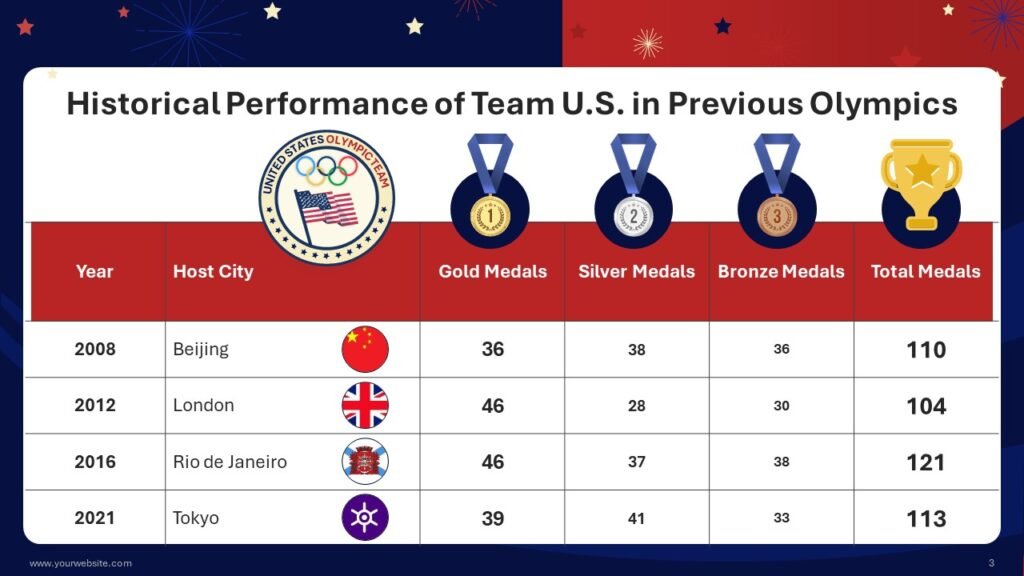 Historical Performance of Team U.S. in Previous Olympics

UNITED STATES OLYMPIC TEAM

1
2
3

| Year | Host City | Gold Medals | Silver Medals | Bronze Medals | Total Medals |
|---|---|---|---|---|---|
| 2008 | Beijing | 36 | 38 | 36 | 110 |
| 2012 | London | 46 | 28 | 30 | 104 |
| 2016 | Rio de Janeiro | 46 | 37 | 38 | 121 |
| 2021 | Tokyo | 39 | 41 | 33 | 113 |

www.yourwebsite.com

3